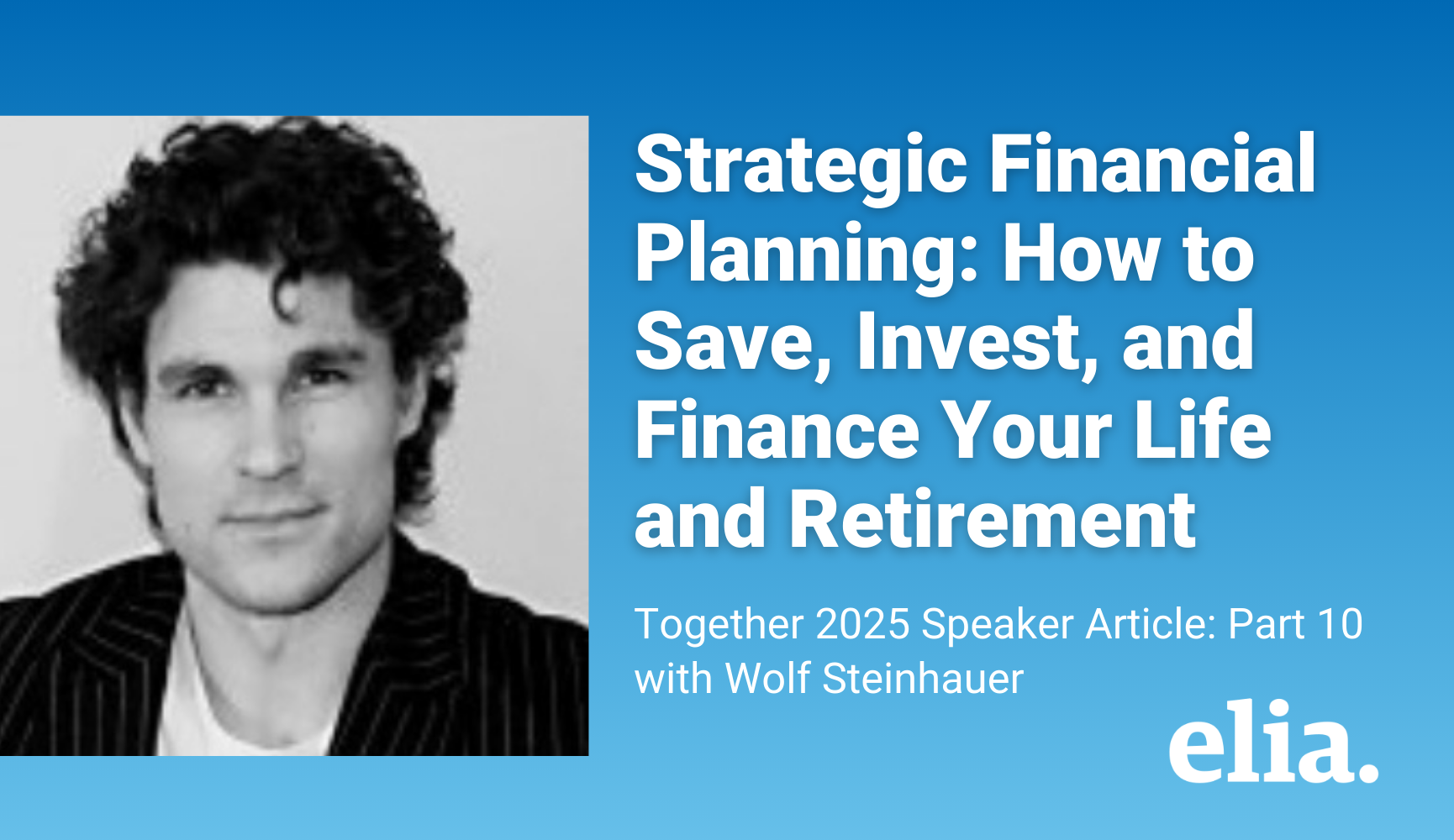 Strategic Financial Planning: How to Save, Invest, and Finance Your Life and Retirement

Together 2025 Speaker Article: Part 10 with Wolf Steinhauer

elia.